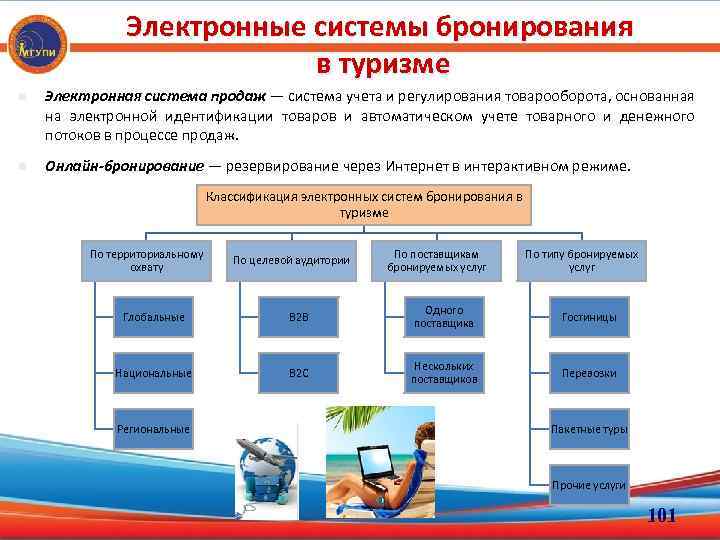 МГУПИ

Электронные системы бронирования в туризме

Электронная система продаж — система учета и регулирования товарооборота, основанная на электронной идентификации товаров и автоматическом учете товарного и денежного потоков в процессе продаж.

Онлайн-бронирование — резервирование через Интернет в интерактивном режиме.

Классификация электронных систем бронирования в туризме

По территориальному охвату

Глобальные

Национальные

Региональные

По целевой аудитории

B2B

B2C

По поставщикам бронируемых услуг

Одного поставщика

Нескольких поставщиков

По типу бронируемых услуг

Гостиницы

Перевозки

Пакетные туры

Прочие услуги

101